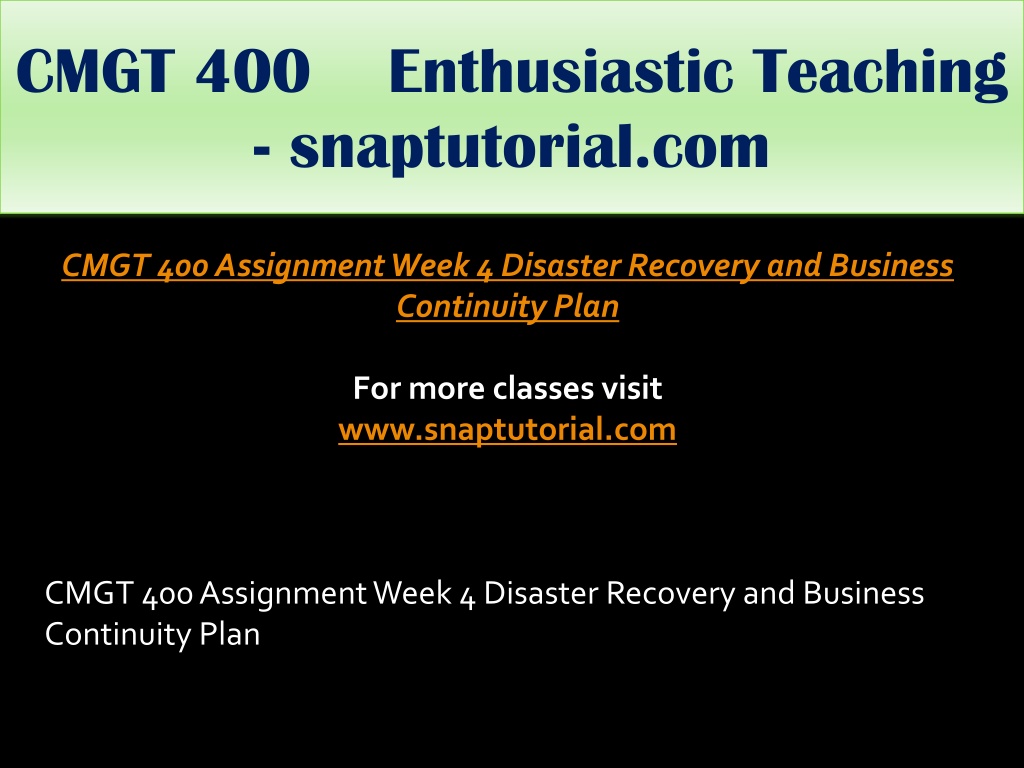 CMGT 400 Enthusiastic Teaching - snaptutorial.com

CMGT 400 Assignment Week 4 Disaster Recovery and Business Continuity Plan

For more classes visit
www.snaptutorial.com

CMGT 400 Assignment Week 4 Disaster Recovery and Business Continuity Plan